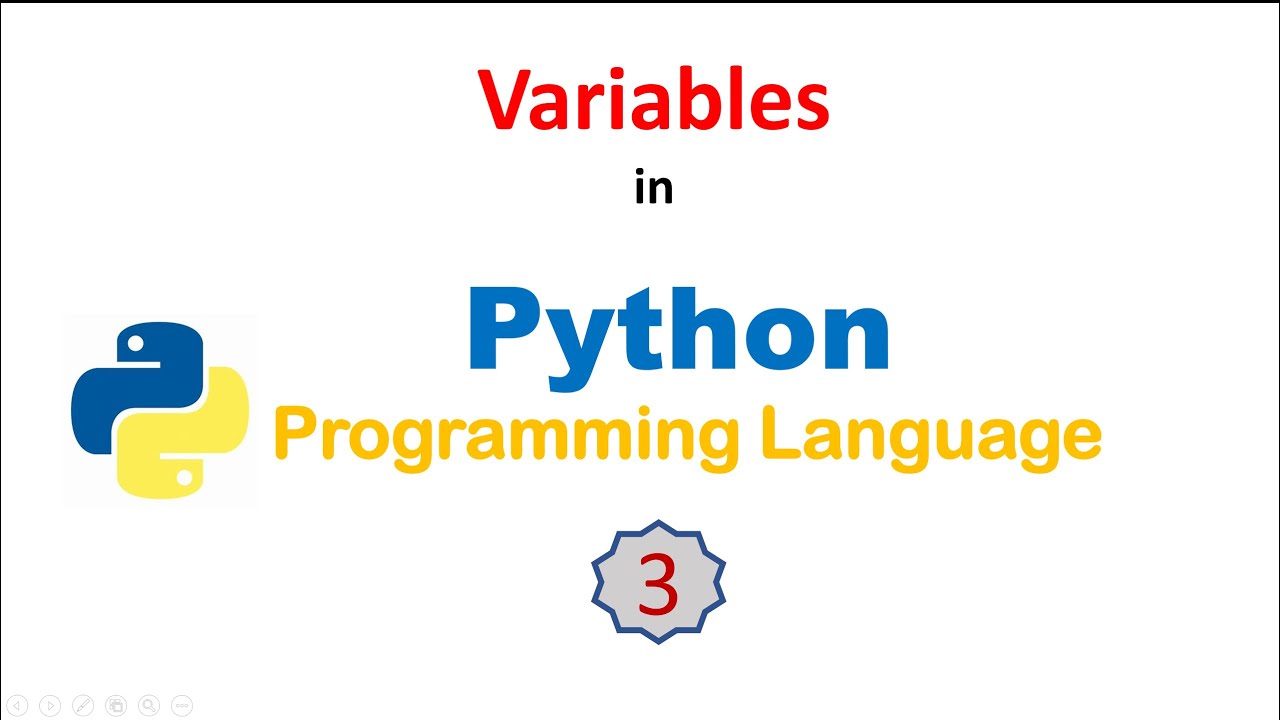 Variables
in
Python
Programming Language
3